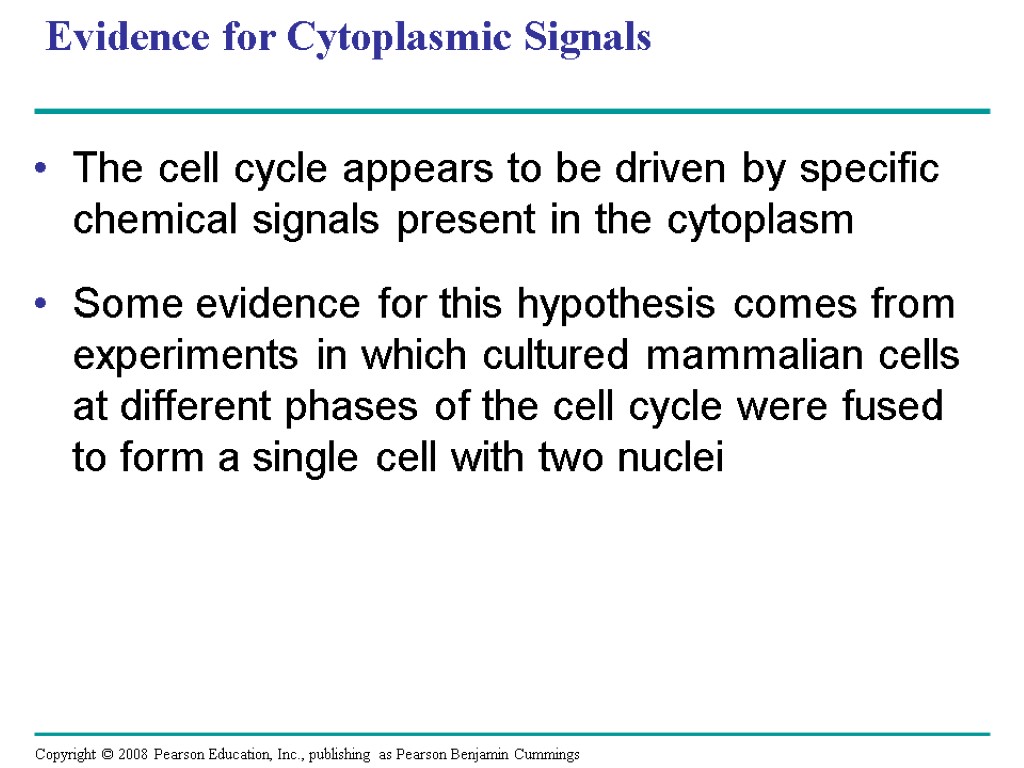 Evidence for Cytoplasmic Signals

• The cell cycle appears to be driven by specific chemical signals present in the cytoplasm

• Some evidence for this hypothesis comes from experiments in which cultured mammalian cells at different phases of the cell cycle were fused to form a single cell with two nuclei

Copyright © 2008 Pearson Education, Inc., publishing as Pearson Benjamin Cummings